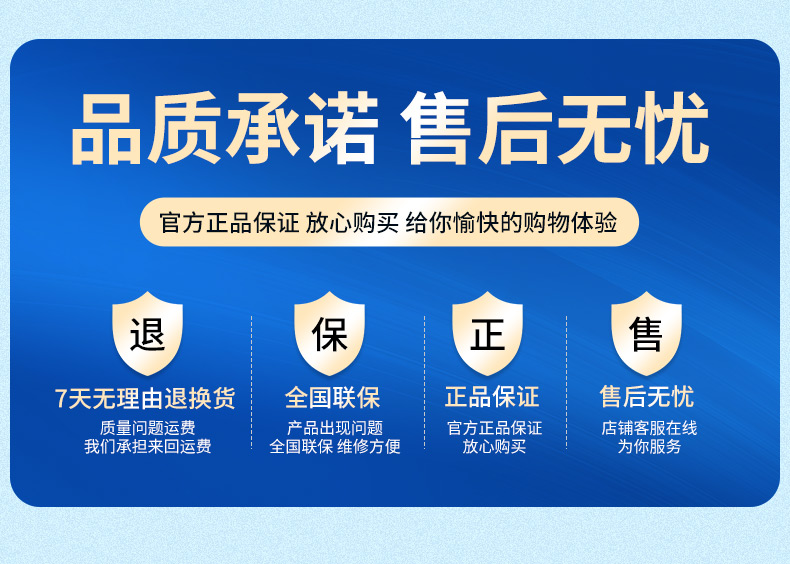 品质承诺 售后无忧

官方正品保证 放心购买 给你愉快的购物体验

退

7天无理由退换货

质量问题运费
我们承担来回运费

保

全国联保

产品出现问题
全国联保 维修方便

正

正品保证

官方正品保证
放心购买

售

售后无忧

店铺客服在线
为你服务